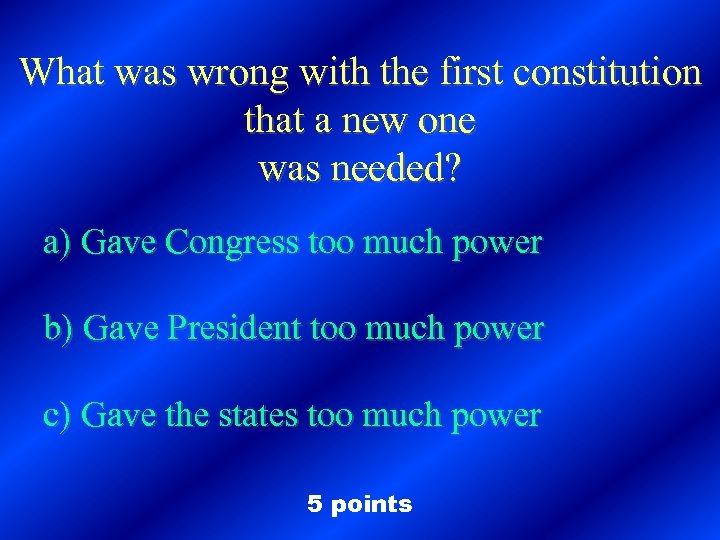 What was wrong with the first constitution that a new one was needed?

a) Gave Congress too much power

b) Gave President too much power

c) Gave the states too much power

5 points